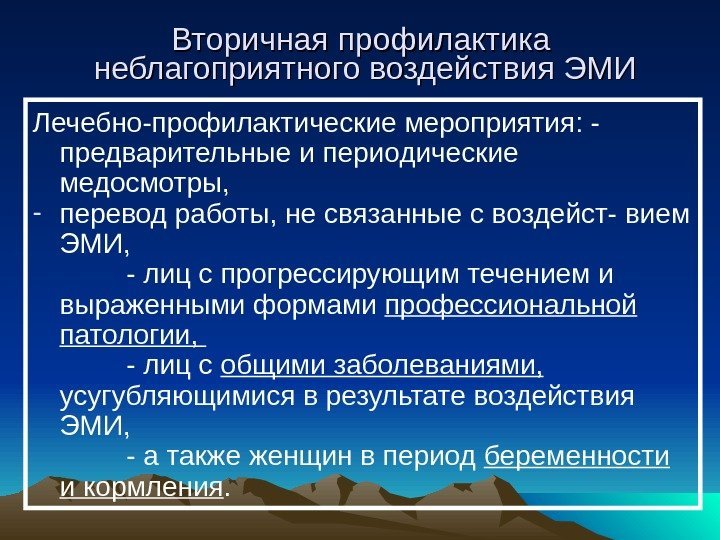 Вторичная профилактика неблагоприятного воздействия ЭМИ

Лечебно-профилактические мероприятия: - предварительные и периодические медосмотры,

- перевод работы, не связанные с воздейст- вием ЭМИ,

- лиц с прогрессирующим течением и выраженными формами профессиональной патологии,

- лиц с общими заболеваниями, усугубляющимися в результате воздействия ЭМИ,

- а также женщин в период беременности и кормления.